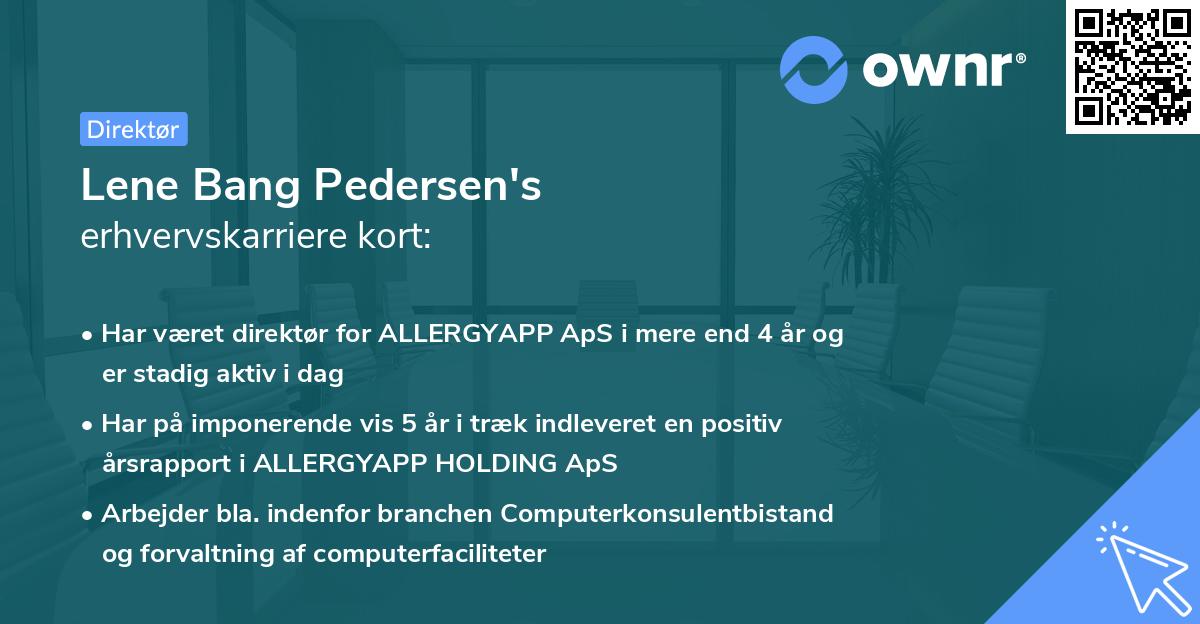 ownr®

Direktør

Lene Bang Pedersen's
erhvervskarriere kort:

• Har været direktør for ALLERGYAPP ApS i mere end 4 år og er stadig aktiv i dag

• Har på imponerende vis 5 år i træk indleveret en positiv årsrapport i ALLERGYAPP HOLDING ApS

• Arbejder bla. indenfor branchen Computerkonsulentbistand og forvaltning af computerfaciliteter